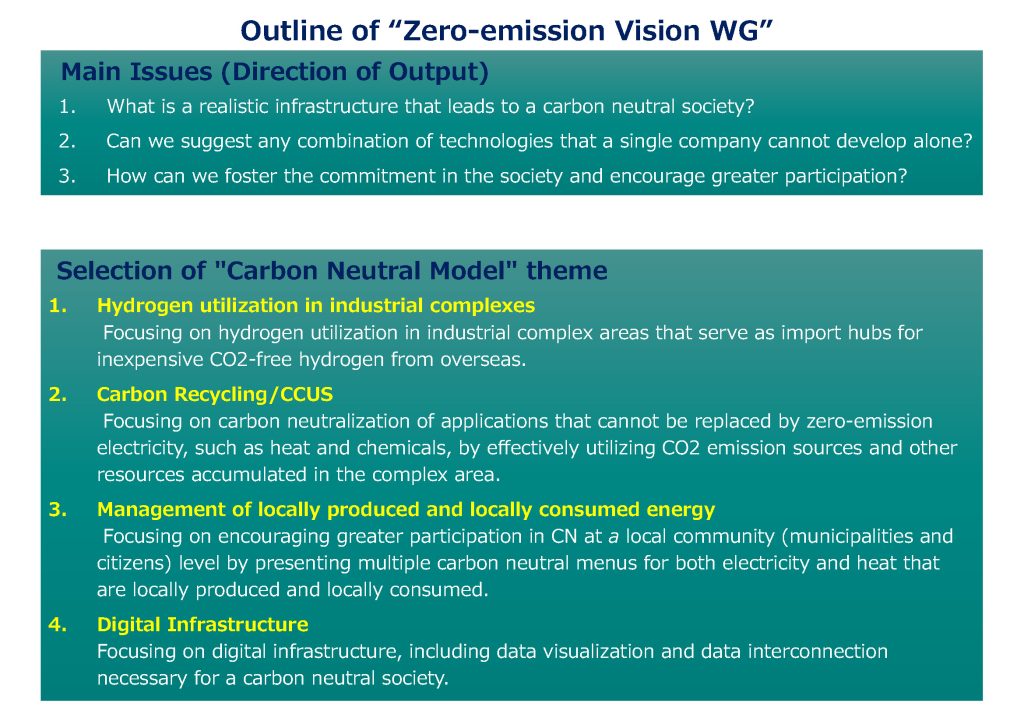 Outline of “Zero-emission Vision WG”

Main Issues (Direction of Output)

1. What is a realistic infrastructure that leads to a carbon neutral society?

2. Can we suggest any combination of technologies that a single company cannot develop alone?

3. How can we foster the commitment in the society and encourage greater participation?

Selection of "Carbon Neutral Model" theme

1. Hydrogen utilization in industrial complexes
Focusing on hydrogen utilization in industrial complex areas that serve as import hubs for inexpensive CO2-free hydrogen from overseas.

2. Carbon Recycling/CCUS
Focusing on carbon neutralization of applications that cannot be replaced by zero-emission electricity, such as heat and chemicals, by effectively utilizing CO2 emission sources and other resources accumulated in the complex area.

3. Management of locally produced and locally consumed energy
Focusing on encouraging greater participation in CN at a local community (municipalities and citizens) level by presenting multiple carbon neutral menus for both electricity and heat that are locally produced and locally consumed.

4. Digital Infrastructure
Focusing on digital infrastructure, including data visualization and data interconnection necessary for a carbon neutral society.